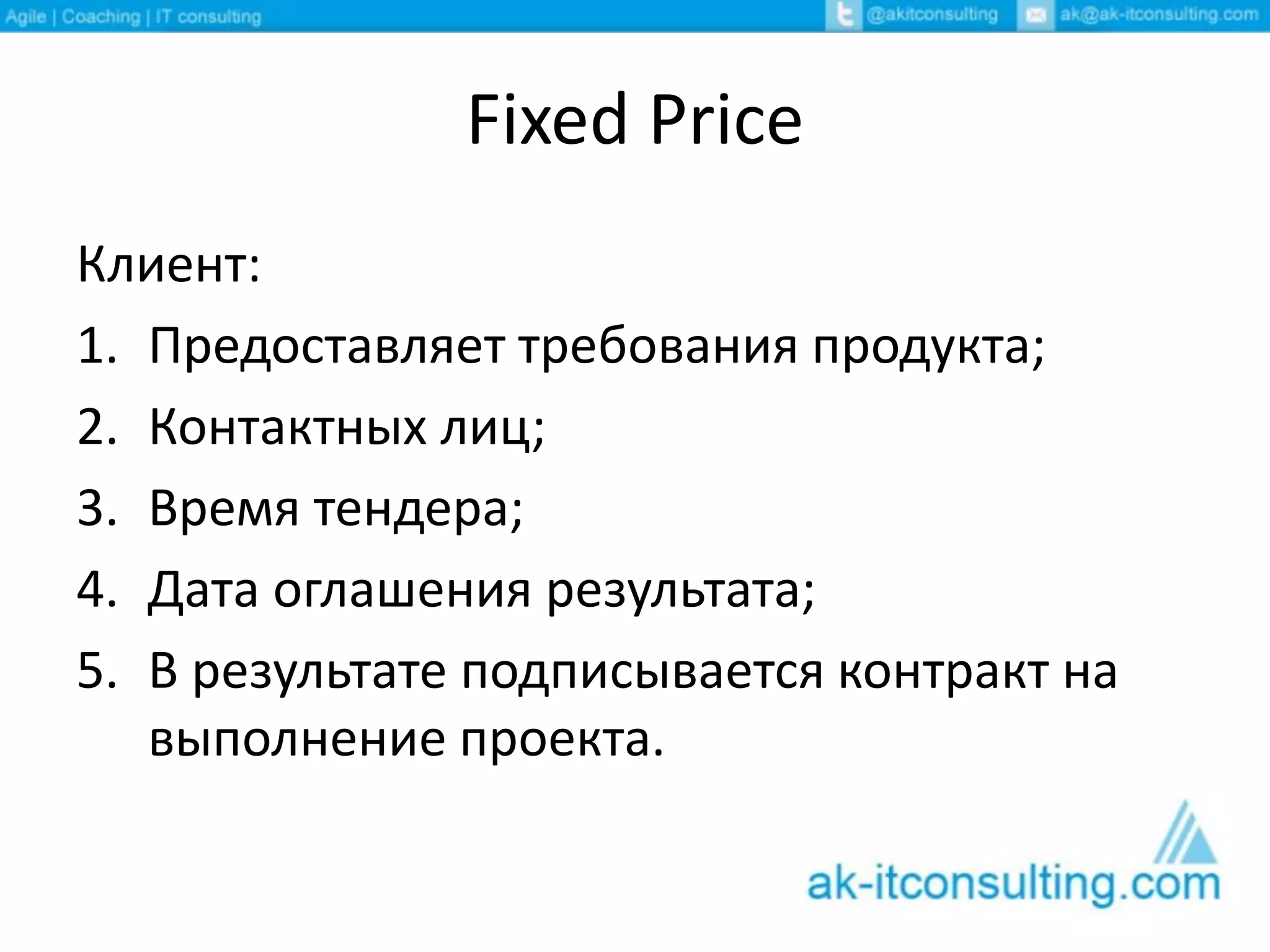 Agile | Coaching | IT consulting @akitconsulting ak@ak-itconsulting.com

Fixed Price

Клиент:

1. Предоставляет требования продукта;
2. Контактных лиц;
3. Время тендера;
4. Дата оглашения результата;
5. В результате подписывается контракт на выполнение проекта.

ak-itconsulting.com